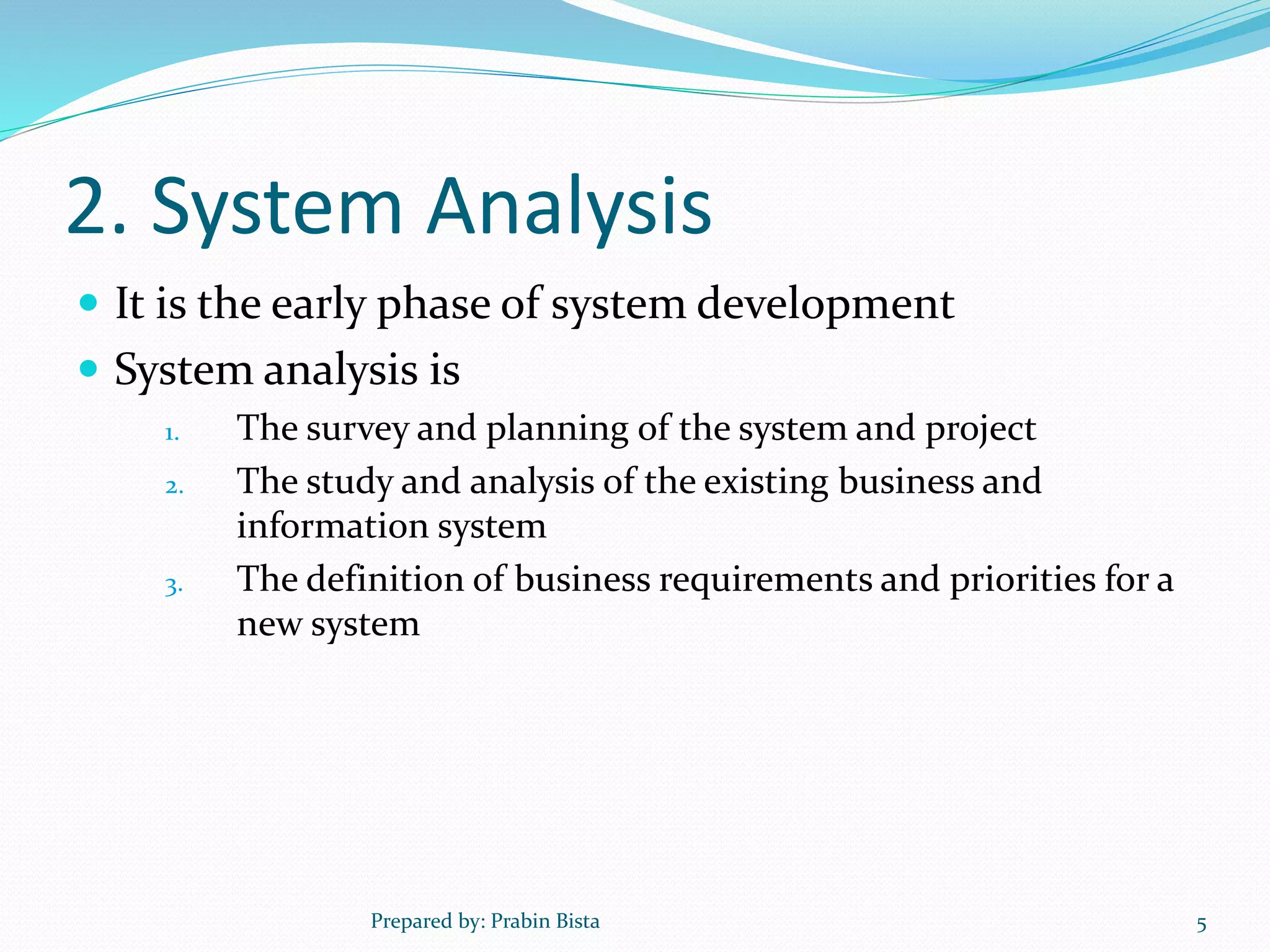 2. System Analysis

- It is the early phase of system development
- System analysis is

1. The survey and planning of the system and project
2. The study and analysis of the existing business and information system
3. The definition of business requirements and priorities for a new system

Prepared by: Prabin Bista

5